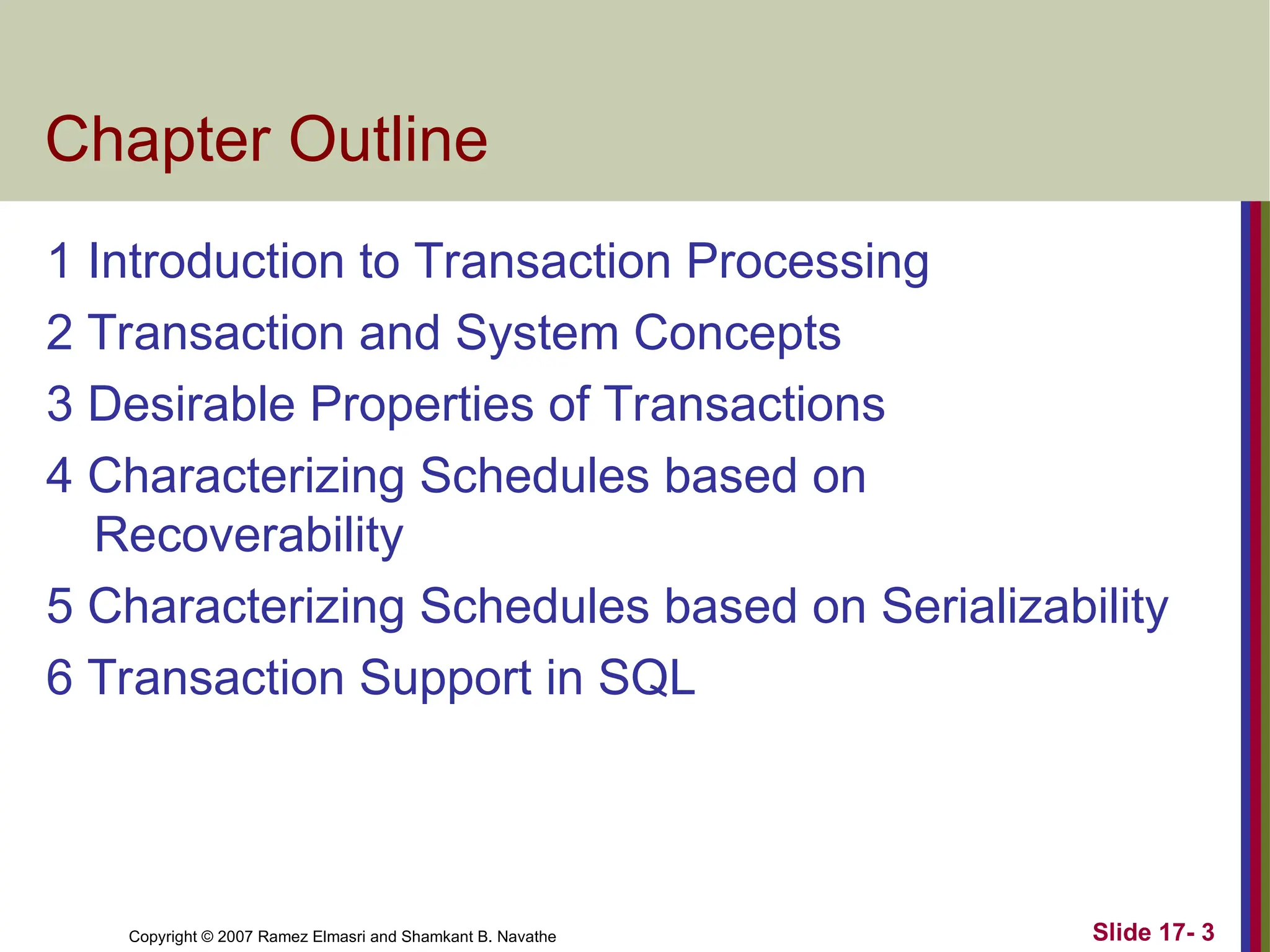 Chapter Outline

1 Introduction to Transaction Processing

2 Transaction and System Concepts

3 Desirable Properties of Transactions

4 Characterizing Schedules based on Recoverability

5 Characterizing Schedules based on Serializability

6 Transaction Support in SQL

Copyright © 2007 Ramez Elmasri and Shamkant B. Navathe

Slide 17- 3